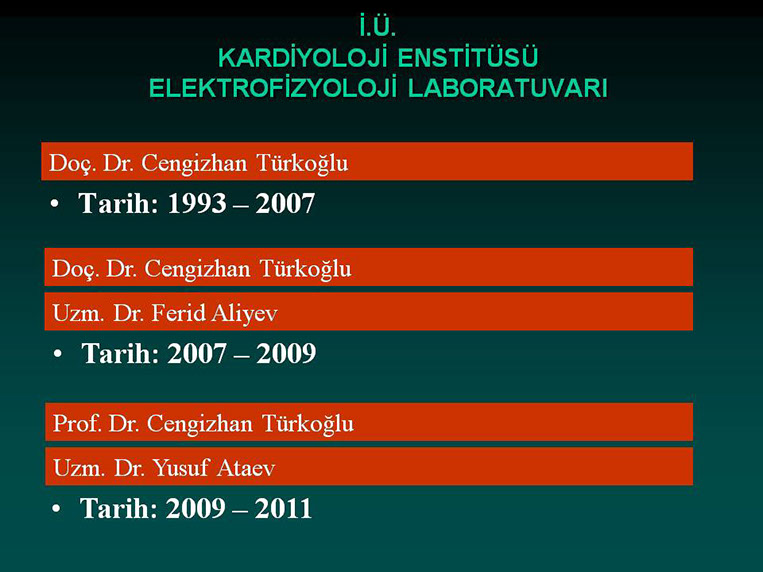 İ.Ü.
KARDİYOLOJİ ENSTİTÜSÜ
ELEKTROFİZYOLOJİ LABORATUVARI

Doç. Dr. Cengizhan Türkoğlu

• Tarih: 1993 – 2007

Doç. Dr. Cengizhan Türkoğlu

Uzm. Dr. Ferid Aliyev

• Tarih: 2007 – 2009

Prof. Dr. Cengizhan Türkoğlu

Uzm. Dr. Yusuf Ataev

• Tarih: 2009 – 2011